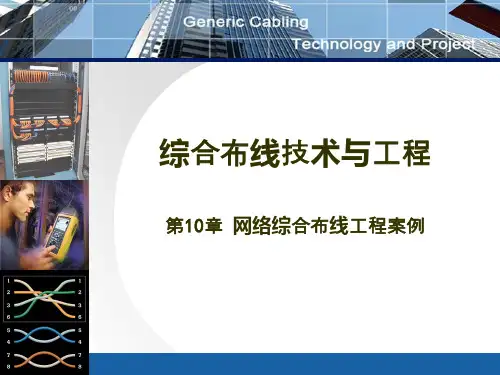 Generic Cabling
Technology and Project

综合布线技术与工程

第10章 网络综合布线工程案例

1 1
2 2
3 3
6 6
5 5
4 4
7 7
8 8